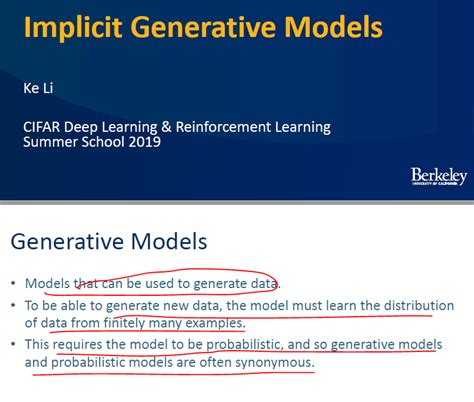 Implicit Generative Models

Ke Li

CIFAR Deep Learning & Reinforcement Learning Summer School 2019

Berkeley
UNIVERSITY OF CALIFORNIA

Generative Models

• Models that can be used to generate data.
• To be able to generate new data, the model must learn the distribution of data from finitely many examples.
• This requires the model to be probabilistic, and so generative models and probabilistic models are often synonymous.